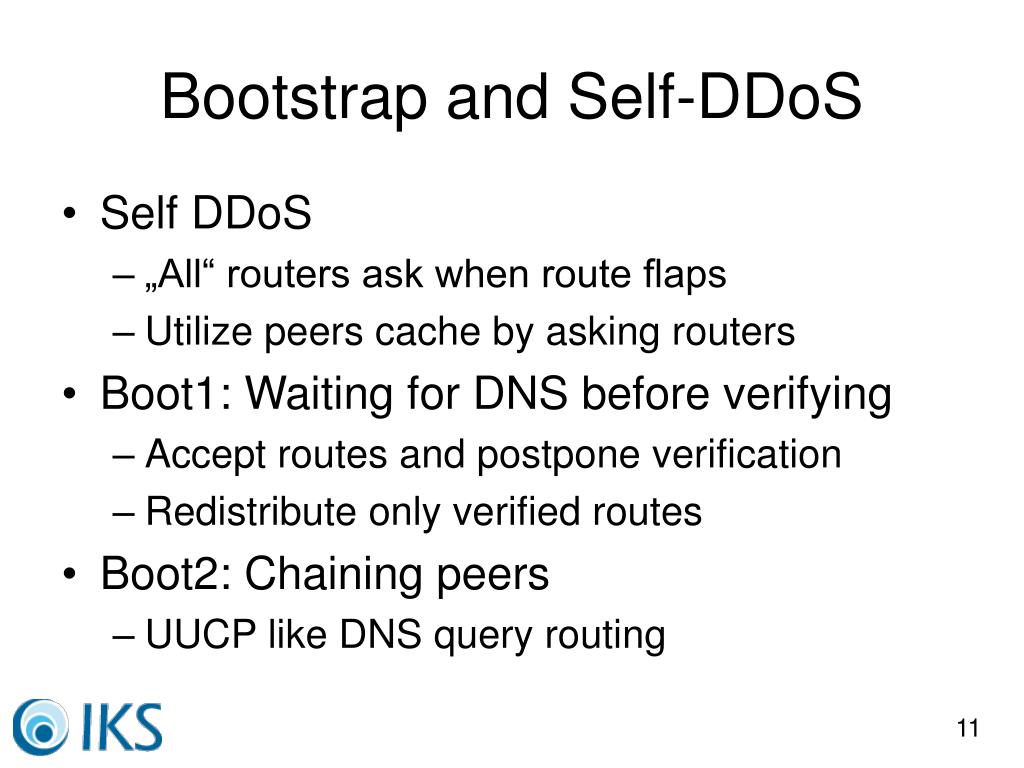 Bootstrap and Self-DDoS

• Self DDoS
– „All“ routers ask when route flaps
– Utilize peers cache by asking routers
• Boot1: Waiting for DNS before verifying
– Accept routes and postpone verification
– Redistribute only verified routes
• Boot2: Chaining peers
– UUCP like DNS query routing

IKS

11